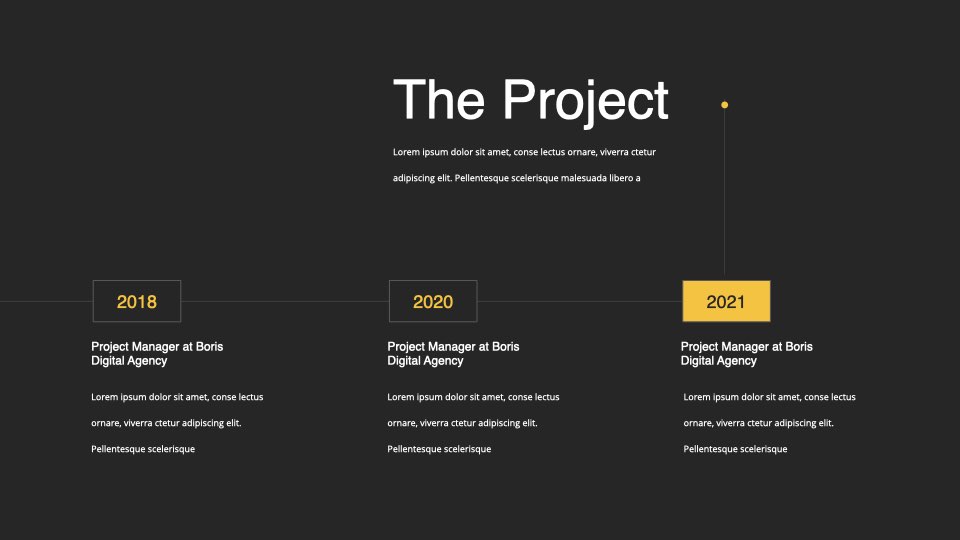 The Project

Lorem ipsum dolor sit amet, conse lectus ornare, viverra ctetur adipiscing elit. Pellentesque scelerisque malesuada libero a

2018

Project Manager at Boris Digital Agency

Lorem ipsum dolor sit amet, conse lectus ornare, viverra ctetur adipiscing elit. Pellentesque scelerisque

2020

Project Manager at Boris Digital Agency

Lorem ipsum dolor sit amet, conse lectus ornare, viverra ctetur adipiscing elit. Pellentesque scelerisque

2021

Project Manager at Boris Digital Agency

Lorem ipsum dolor sit amet, conse lectus ornare, viverra ctetur adipiscing elit. Pellentesque scelerisque